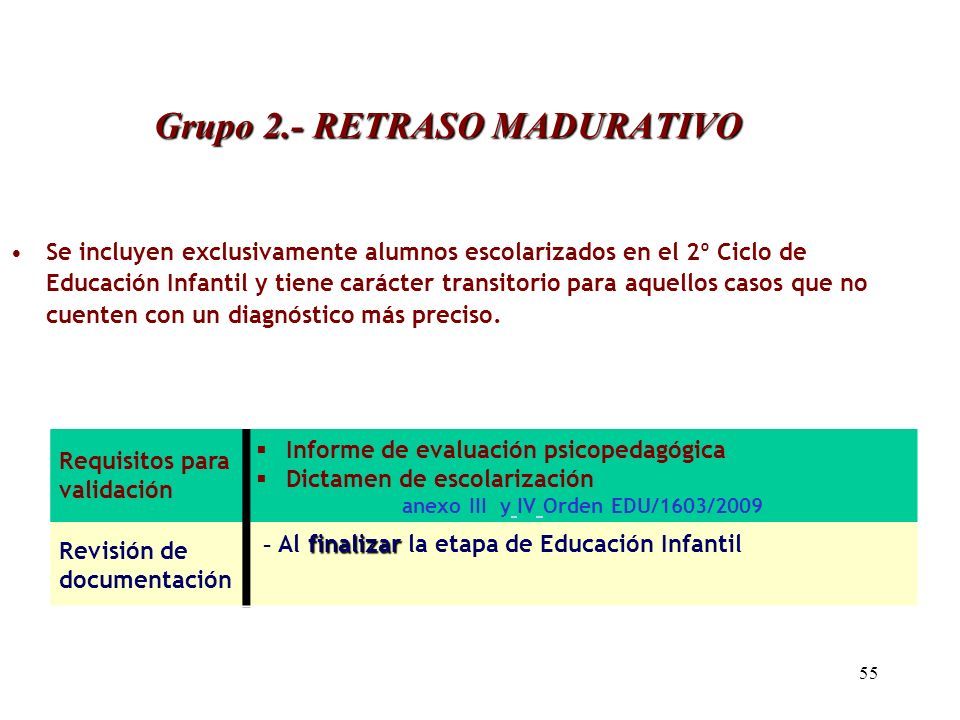 Grupo 2.- RETRASO MADURATIVO

• Se incluyen exclusivamente alumnos escolarizados en el 2º Ciclo de Educación Infantil y tiene carácter transitorio para aquellos casos que no cuenten con un diagnóstico más preciso.

| Requisitos para validación | ▪ Informe de evaluación psicopedagógica ▪ Dictamen de escolarización anexo III y IV Orden EDU/1603/2009 |
|---|---|
| Revisión de documentación | – Al finalizar la etapa de Educación Infantil |

55